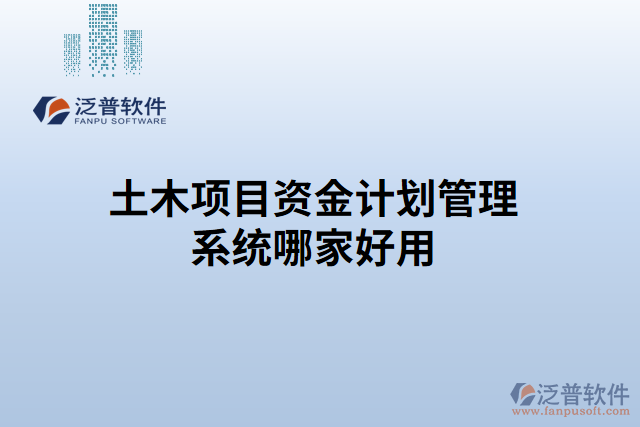 泛普软件
FANPU SOFTWARE

土木项目资金计划管理系统哪家好用

泛普软件
www.fanpusoft.com